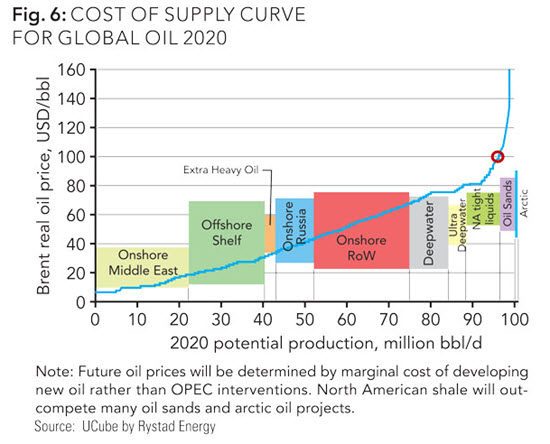 Fig. 6: COST OF SUPPLY CURVE FOR GLOBAL OIL 2020

Brent real oil price, USD/bbl

160
140
120
100
80
60
40
20
0

Extra Heavy Oil

Onshore Middle East

Offshore Shelf

Onshore Russia

Onshore RoW

Deepwater

Ultra Deepwater

NA tight liquids

Oil Sands

Arctic

0 10 20 30 40 50 60 70 80 90 100

2020 potential production, million bbl/d

Note: Future oil prices will be determined by marginal cost of developing new oil rather than OPEC interventions. North American shale will outcompete many oil sands and arctic oil projects.
Source: UCube by Rystad Energy